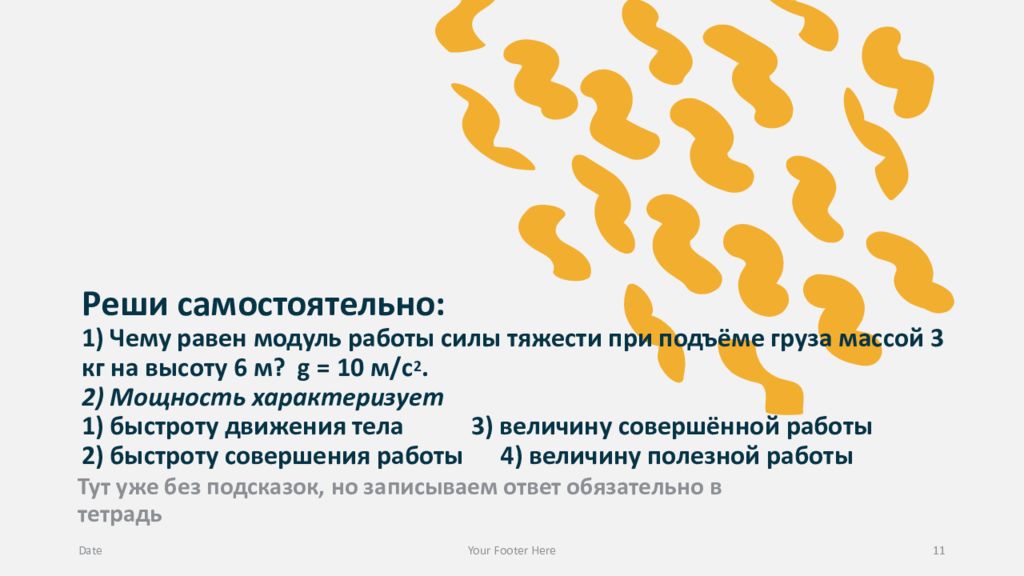 Реши самостоятельно:
1) Чему равен модуль работы силы тяжести при подъёме груза массой 3 кг на высоту 6 м? g = 10 м/с$^2$.
2) Мощность характеризует
1) быстроту движения тела 3) величину совершённой работы
2) быстроту совершения работы 4) величину полезной работы

Тут уже без подсказок, но записываем ответ обязательно в тетрадь

Date

Your Footer Here

11